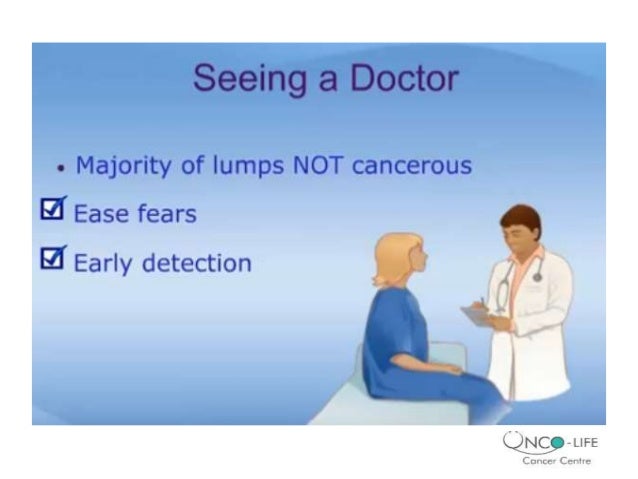 Seeing a Doctor

• Majority of lumps NOT cancerous

☑ Ease fears

☑ Early detection

ONCO-LIFE
Cancer Centre